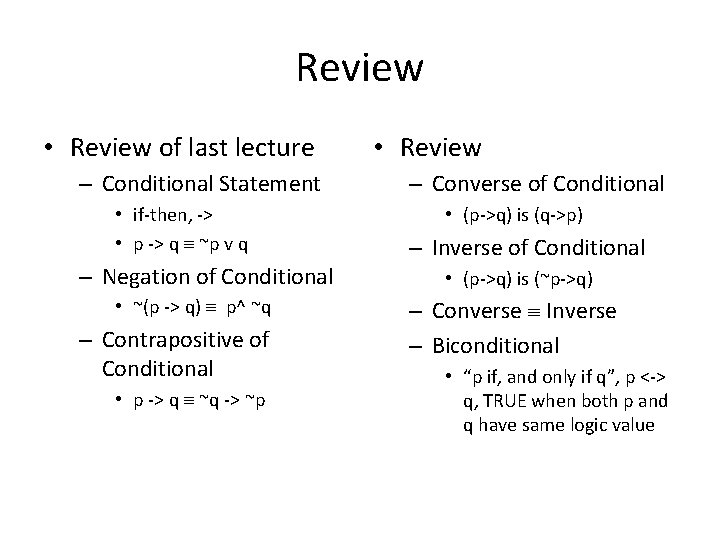 Review

• Review of last lecture
– Conditional Statement
• if-then, ->
• p -> q ≡ ~p v q
– Negation of Conditional
• ~(p -> q) ≡ p^ ~q
– Contrapositive of Conditional
• p -> q ≡ ~q -> ~p

• Review
– Converse of Conditional
• (p->q) is (q->p)
– Inverse of Conditional
• (p->q) is (~p->q)
– Converse ≡ Inverse
– Biconditional
• "p if, and only if q", p <-> q, TRUE when both p and q have same logic value